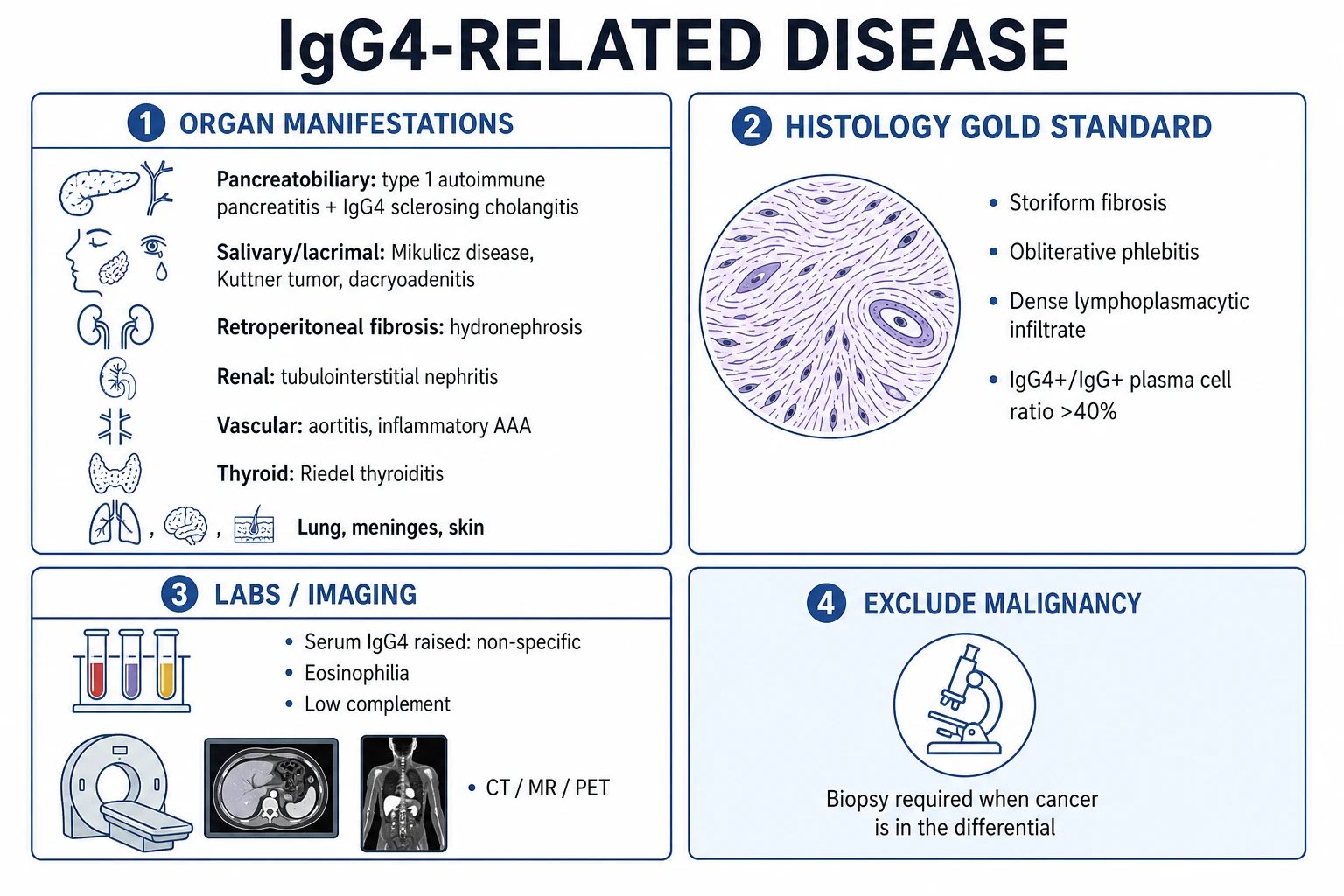 IgG4-RELATED DISEASE

1 ORGAN MANIFESTATIONS

Pancreatobiliary: type 1 autoimmune pancreatitis + IgG4 sclerosing cholangitis

Salivary/lacrimal: Mikulicz disease, Kuttner tumor, dacryoadenitis

Retroperitoneal fibrosis: hydronephrosis

Renal: tubulointerstitial nephritis

Vascular: aortitis, inflammatory AAA

Thyroid: Riedel thyroiditis

, , Lung, meninges, skin

2 HISTOLOGY GOLD STANDARD

• Storiform fibrosis
• Obliterative phlebitis
• Dense lymphoplasmacytic infiltrate
• IgG4+/IgG+ plasma cell ratio >40%

3 LABS / IMAGING

• Serum IgG4 raised: non-specific
• Eosinophilia
• Low complement

• CT / MR / PET

4 EXCLUDE MALIGNANCY

Biopsy required when cancer is in the differential